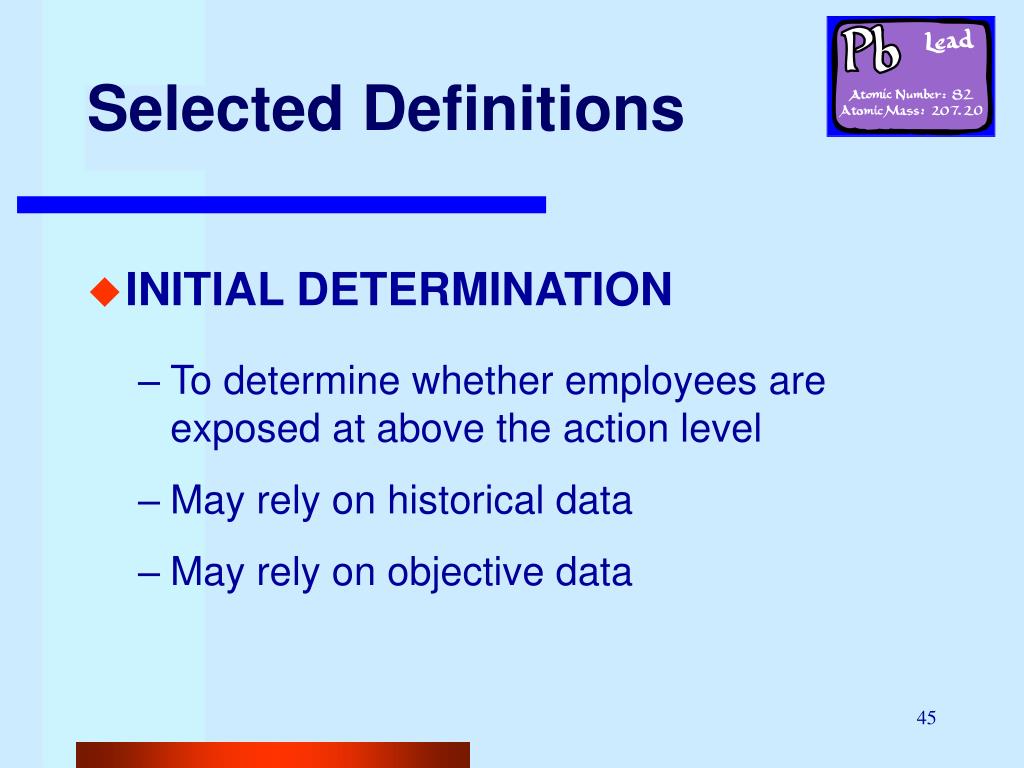 Selected Definitions

Pb Lead
Atomic Number: 82
Atomic Mass: 207.20

INITIAL DETERMINATION

– To determine whether employees are exposed at above the action level

– May rely on historical data

– May rely on objective data

45